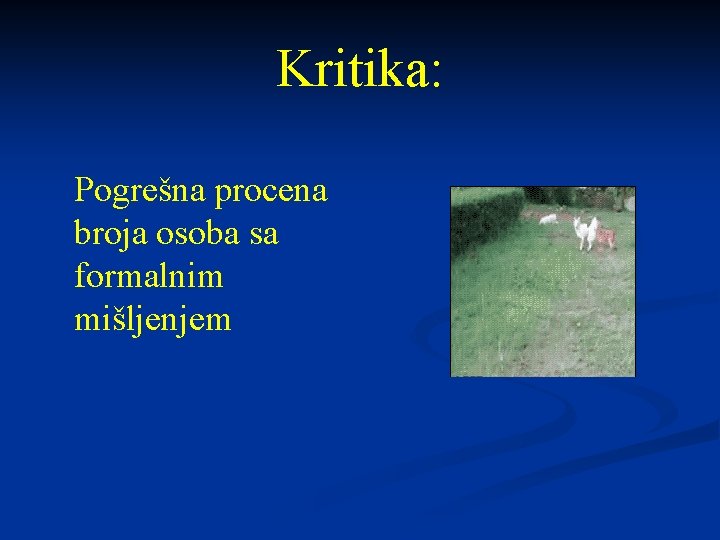 Kritika:

Pogrešna procena broja osoba sa formalnim mišljenjem